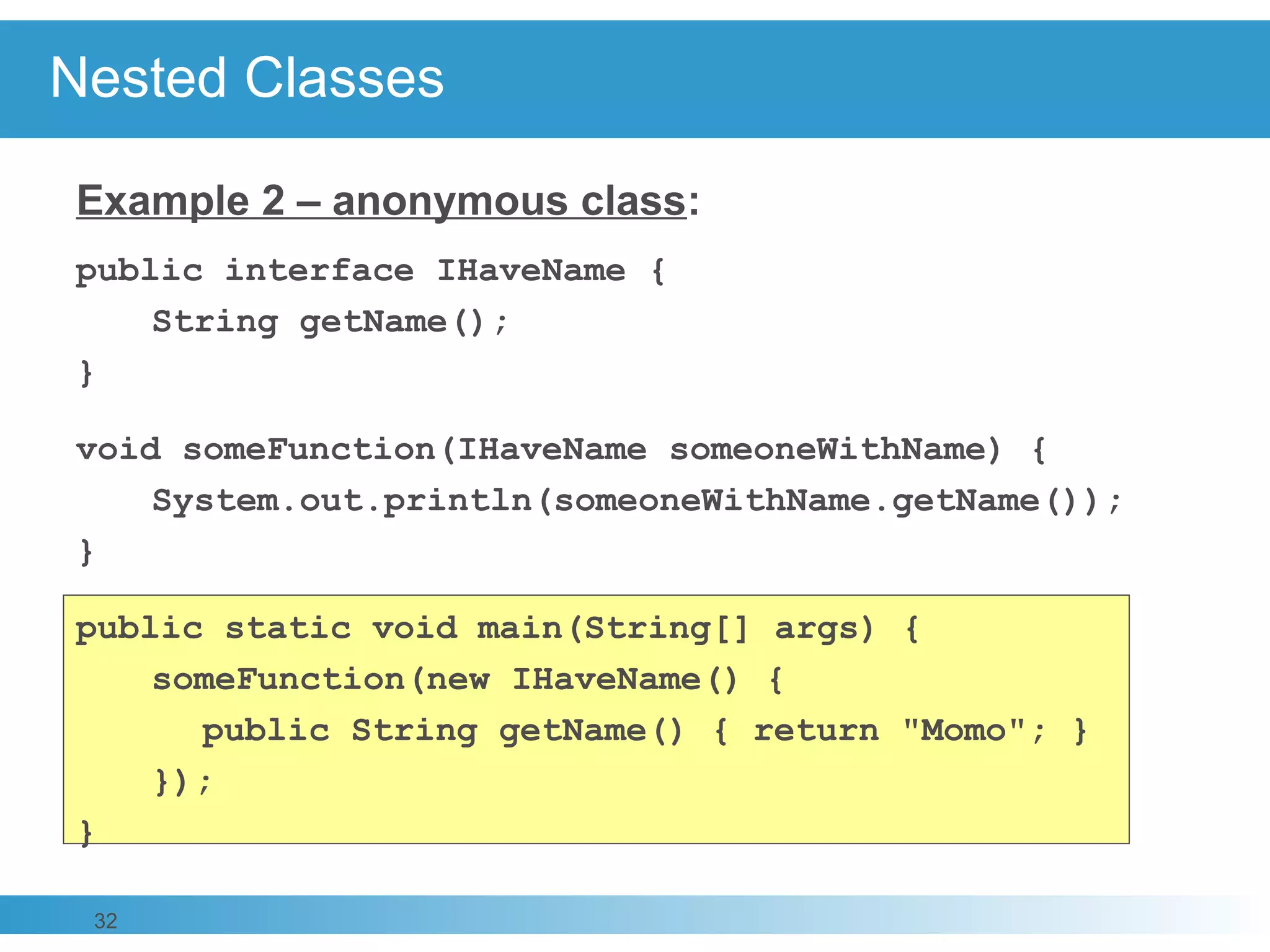 Nested Classes

Example 2 – anonymous class:

public interface IHaveName {
    String getName();
}

void someFunction(IHaveName someoneWithName) {
    System.out.println(someoneWithName.getName());
}

public static void main(String[] args) {
    someFunction(new IHaveName() {
        public String getName() { return "Momo"; }
    });
}

32